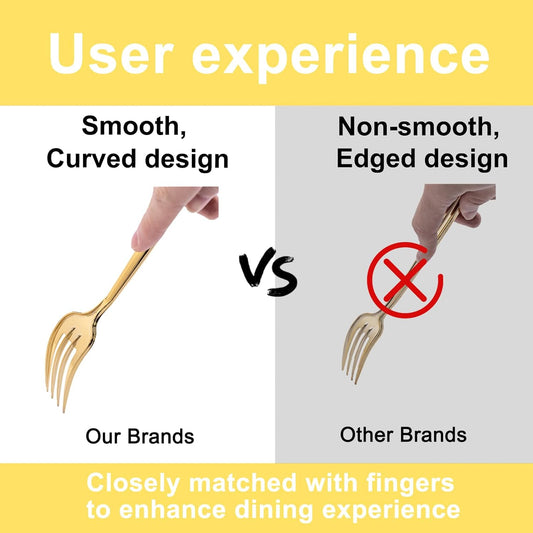 User experience

Smooth, Curved design

VS

Non-smooth, Edged design

Our Brands

Other Brands

Closely matched with fingers to enhance dining experience